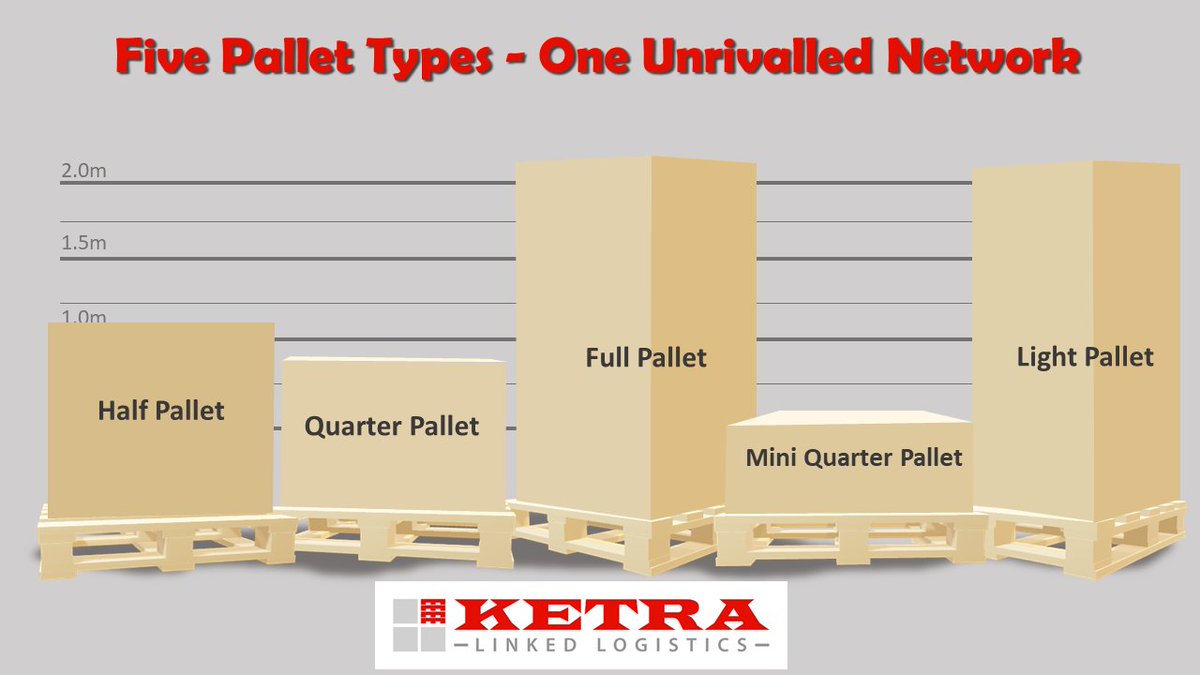 Five Pallet Types - One Unrivalled Network

2.0m
1.5m
1.0m

Half Pallet
Quarter Pallet
Full Pallet
Mini Quarter Pallet
Light Pallet

KETRA
LINKED LOGISTICS